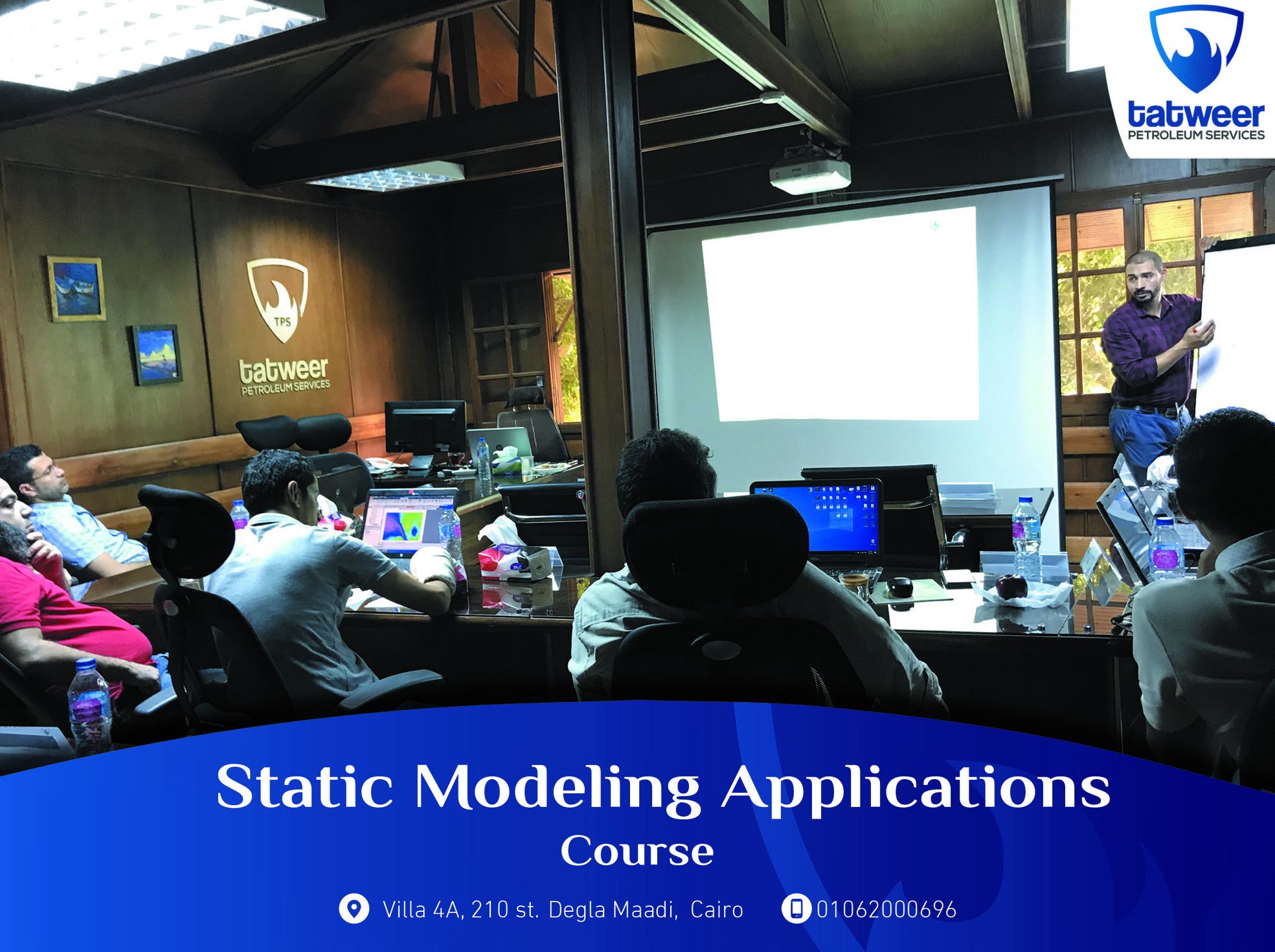 tatweer
PETROLEUM SERVICES

TPS
tatweer
PETROLEUM SERVICES

Static Modeling Applications
Course

Villa 4A, 210 st. Degla Maadi, Cairo 01062000696